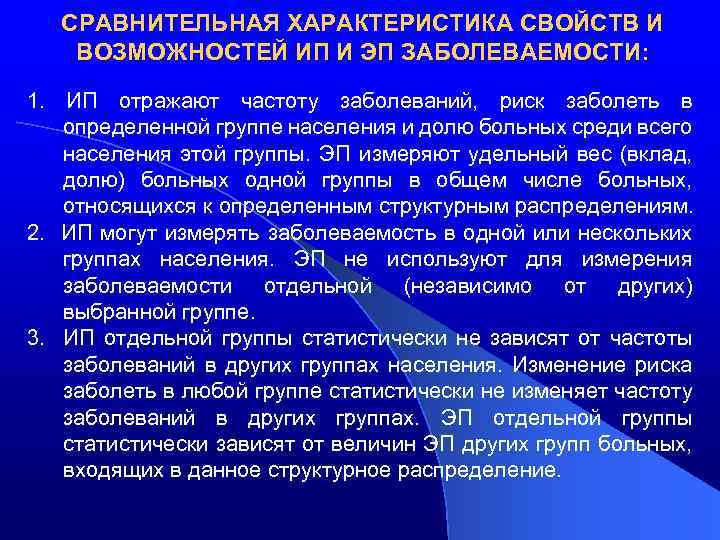 СРАВНИТЕЛЬНАЯ ХАРАКТЕРИСТИКА СВОЙСТВ И ВОЗМОЖНОСТЕЙ ИП И ЭП ЗАБОЛЕВАЕМОСТИ:

1. ИП отражают частоту заболеваний, риск заболеть в определенной группе населения и долю больных среди всего населения этой группы. ЭП измеряют удельный вес (вклад, долю) больных одной группы в общем числе больных, относящихся к определенным структурным распределениям.
2. ИП могут измерять заболеваемость в одной или нескольких группах населения. ЭП не используют для измерения заболеваемости отдельной (независимо от других) выбранной группе.
3. ИП отдельной группы статистически не зависят от частоты заболеваний в других группах населения. Изменение риска заболеть в любой группе статистически не изменяет частоту заболеваний в других группах. ЭП отдельной группы статистически зависят от величин ЭП других групп больных, входящих в данное структурное распределение.